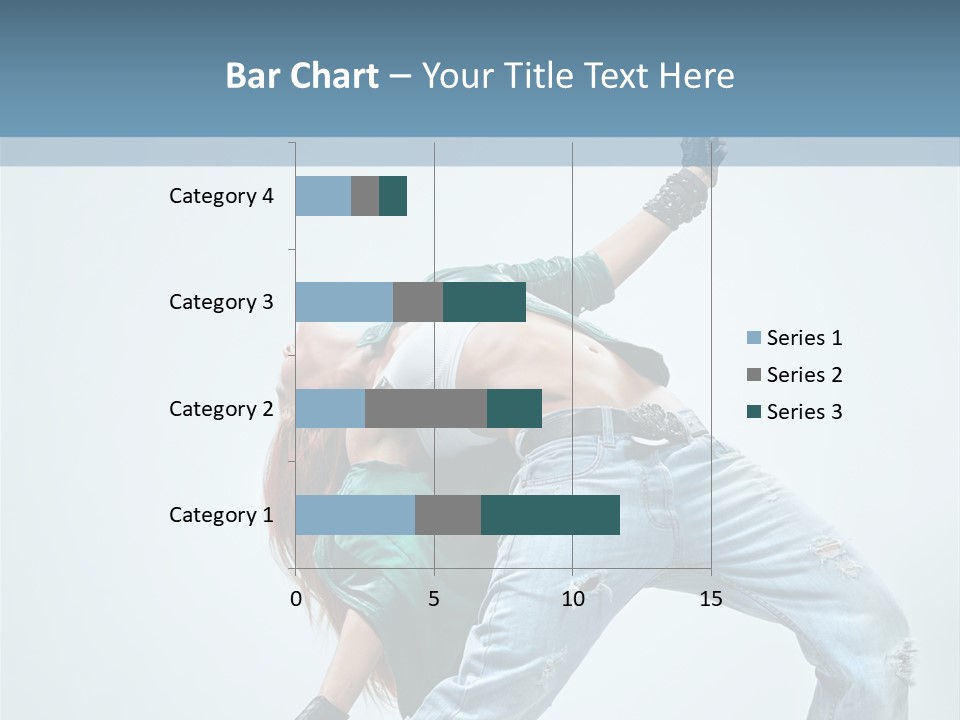 Bar Chart – Your Title Text Here

Category 4
Category 3
Category 2
Category 1

0
5
10
15

Series 1
Series 2
Series 3